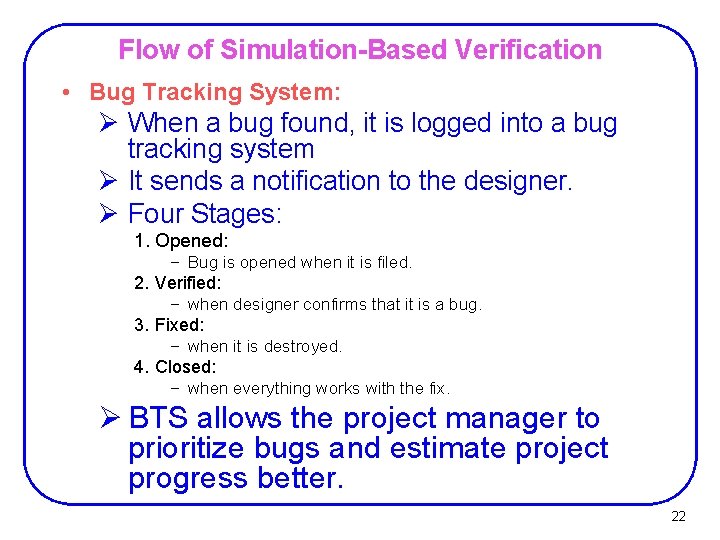 Flow of Simulation-Based Verification

• Bug Tracking System:

➢ When a bug found, it is logged into a bug tracking system

➢ It sends a notification to the designer.

➢ Four Stages:

1. Opened:
– Bug is opened when it is filed.

2. Verified:
– when designer confirms that it is a bug.

3. Fixed:
– when it is destroyed.

4. Closed:
– when everything works with the fix.

➢ BTS allows the project manager to prioritize bugs and estimate project progress better.

22